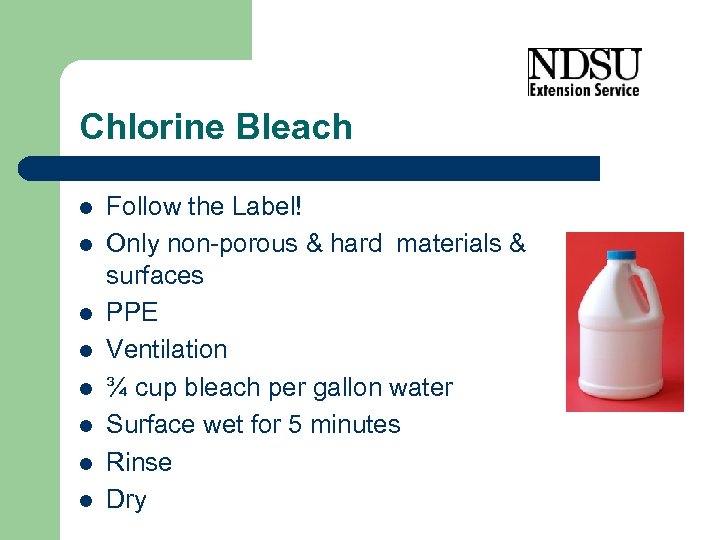 NDSU
Extension Service

Chlorine Bleach

- Follow the Label!
- Only non-porous & hard materials & surfaces
- PPE
- Ventilation
- ¾ cup bleach per gallon water
- Surface wet for 5 minutes
- Rinse
- Dry